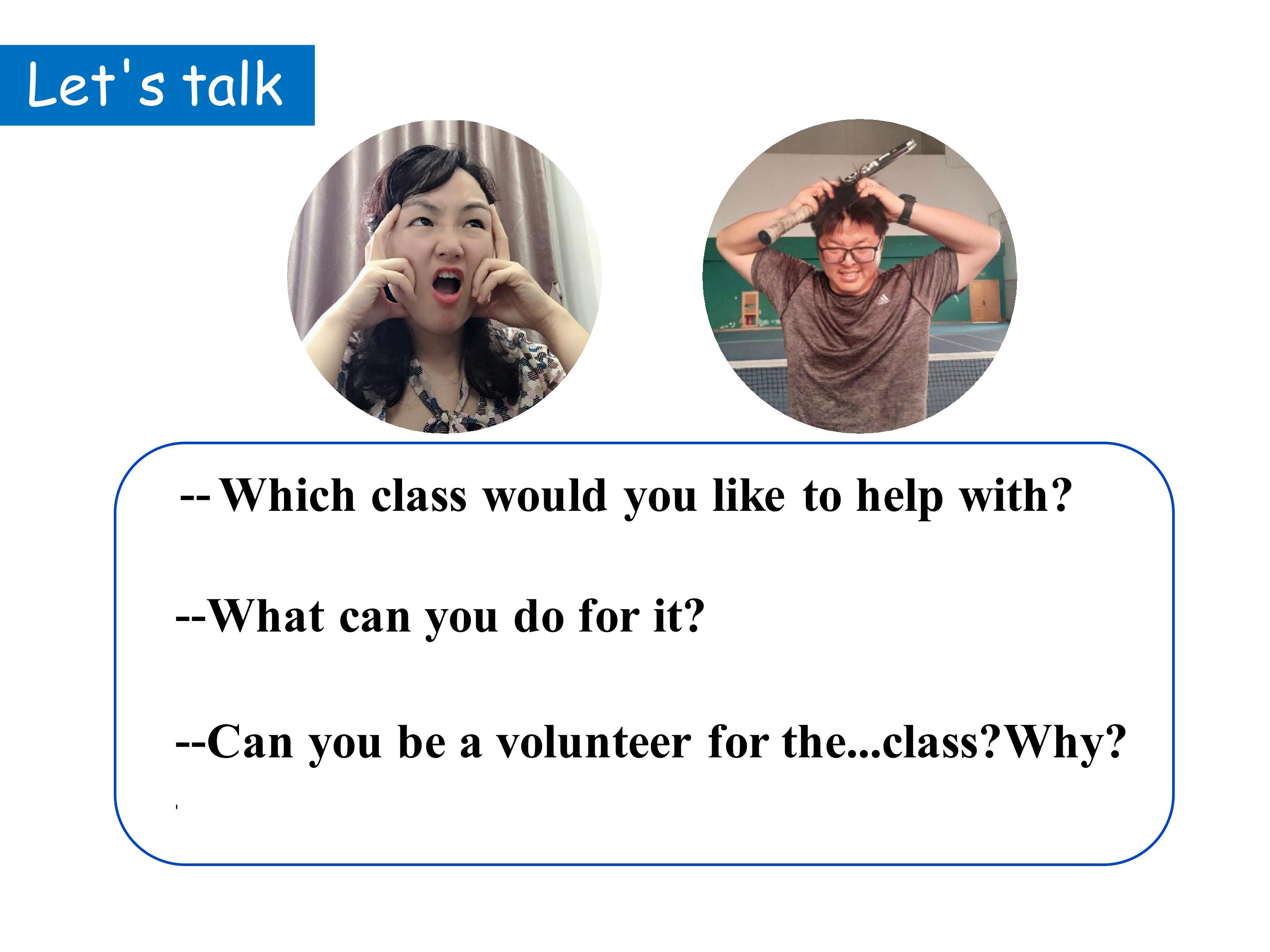 Let's talk

-- Which class would you like to help with?

--What can you do for it?

--Can you be a volunteer for the...class?Why?